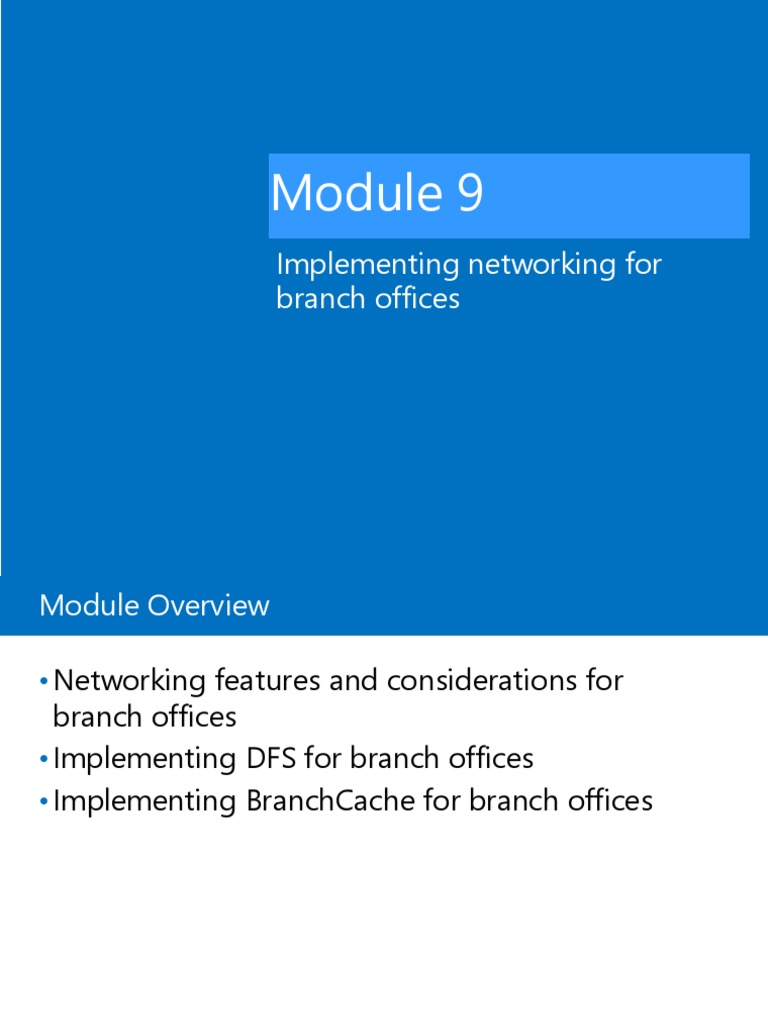 Module 9

Implementing networking for branch offices

Module Overview

• Networking features and considerations for branch offices
• Implementing DFS for branch offices
• Implementing BranchCache for branch offices